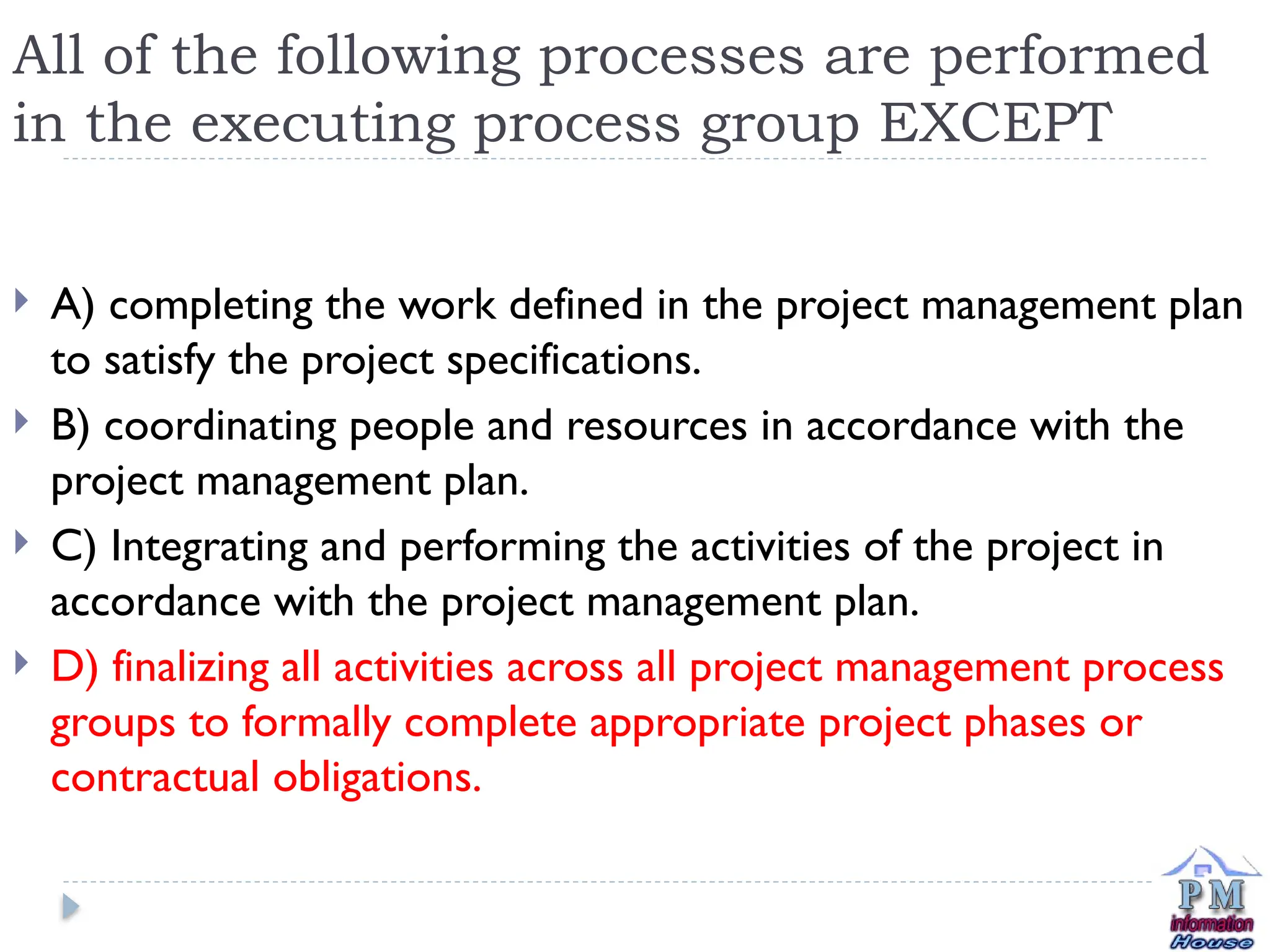 All of the following processes are performed in the executing process group EXCEPT

A) completing the work defined in the project management plan to satisfy the project specifications.

B) coordinating people and resources in accordance with the project management plan.

C) Integrating and performing the activities of the project in accordance with the project management plan.

D) finalizing all activities across all project management process groups to formally complete appropriate project phases or contractual obligations.

PM information House